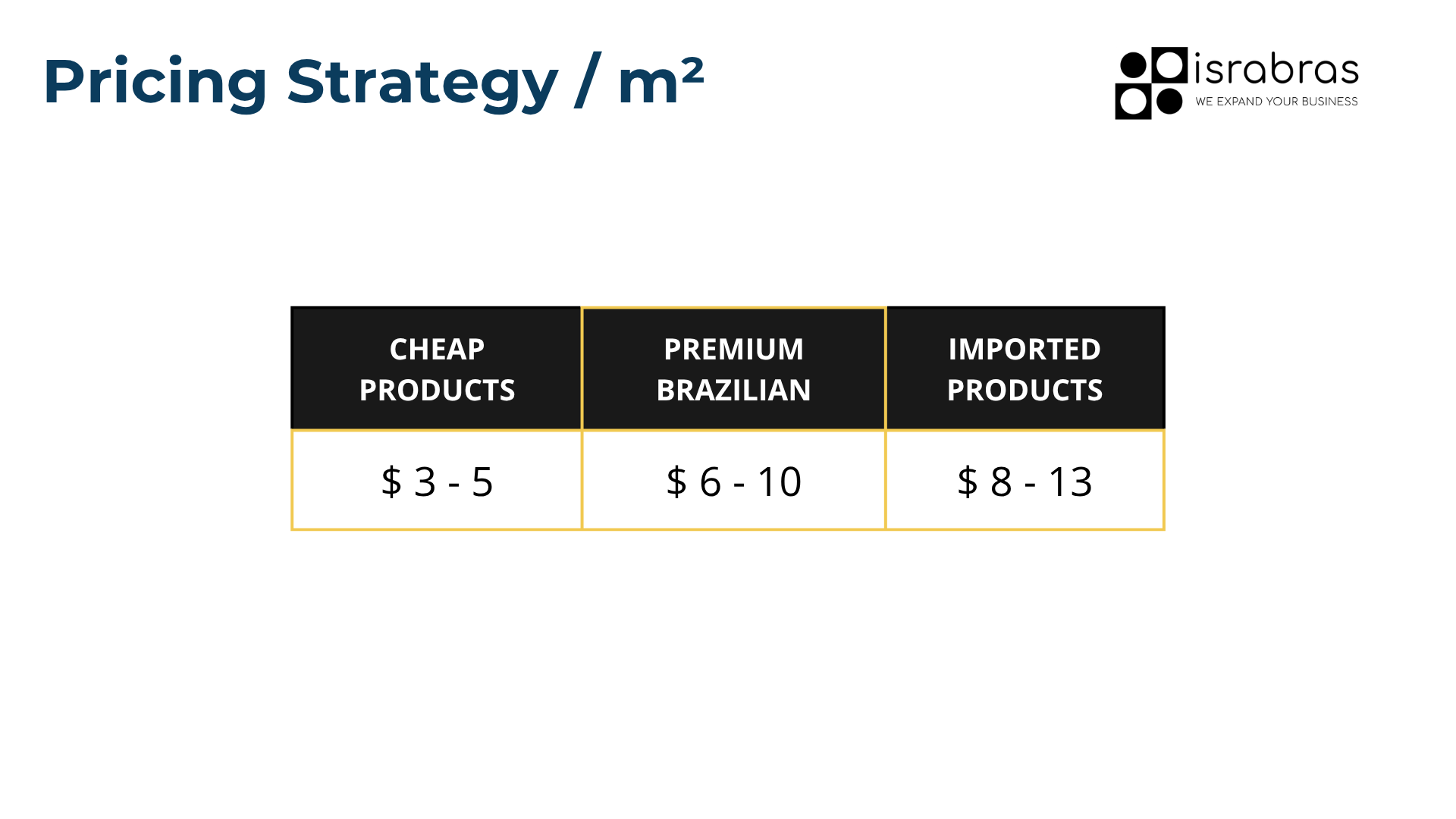 Pricing Strategy / m²

israbras
WE EXPAND YOUR BUSINESS

| CHEAP PRODUCTS | PREMIUM BRAZILIAN | IMPORTED PRODUCTS |
|---|---|---|
| \$ 3 - 5 | \$ 6 - 10 | \$ 8 - 13 |